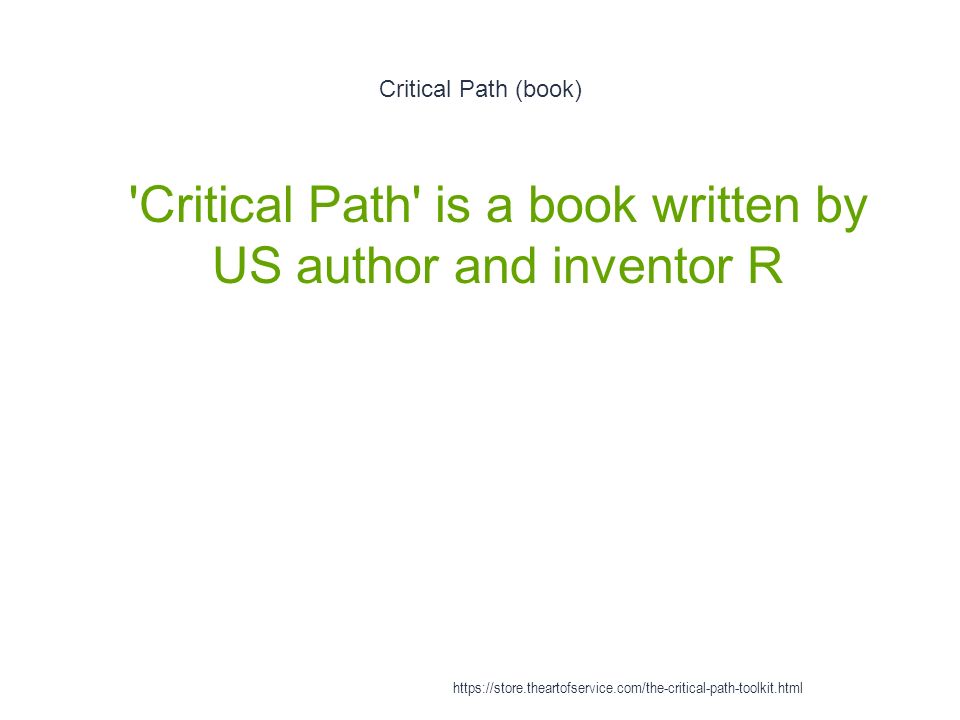 Critical Path (book)

'Critical Path' is a book written by US author and inventor R

https://store.theartofservice.com/the-critical-path-toolkit.html